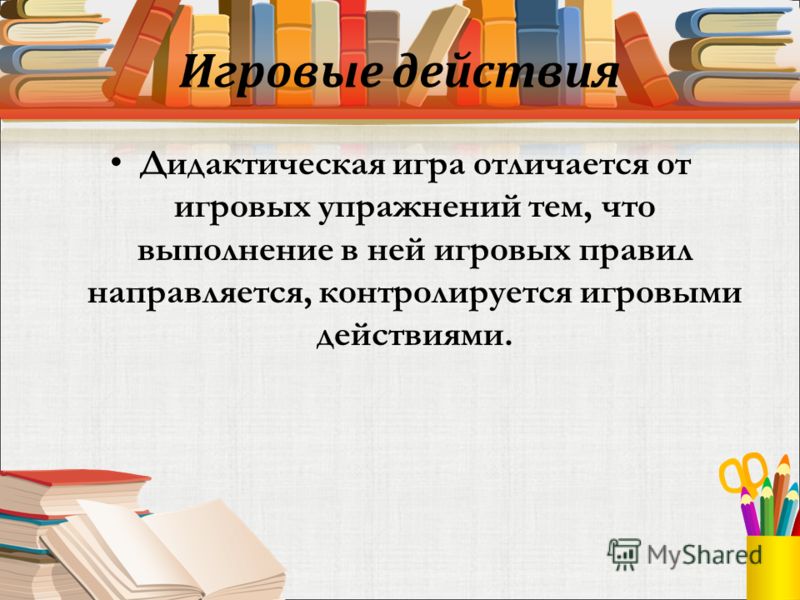 Игровые действия

• Дидактическая игра отличается от игровых упражнений тем, что выполнение в ней игровых правил направляется, контролируется игровыми действиями.

MyShared